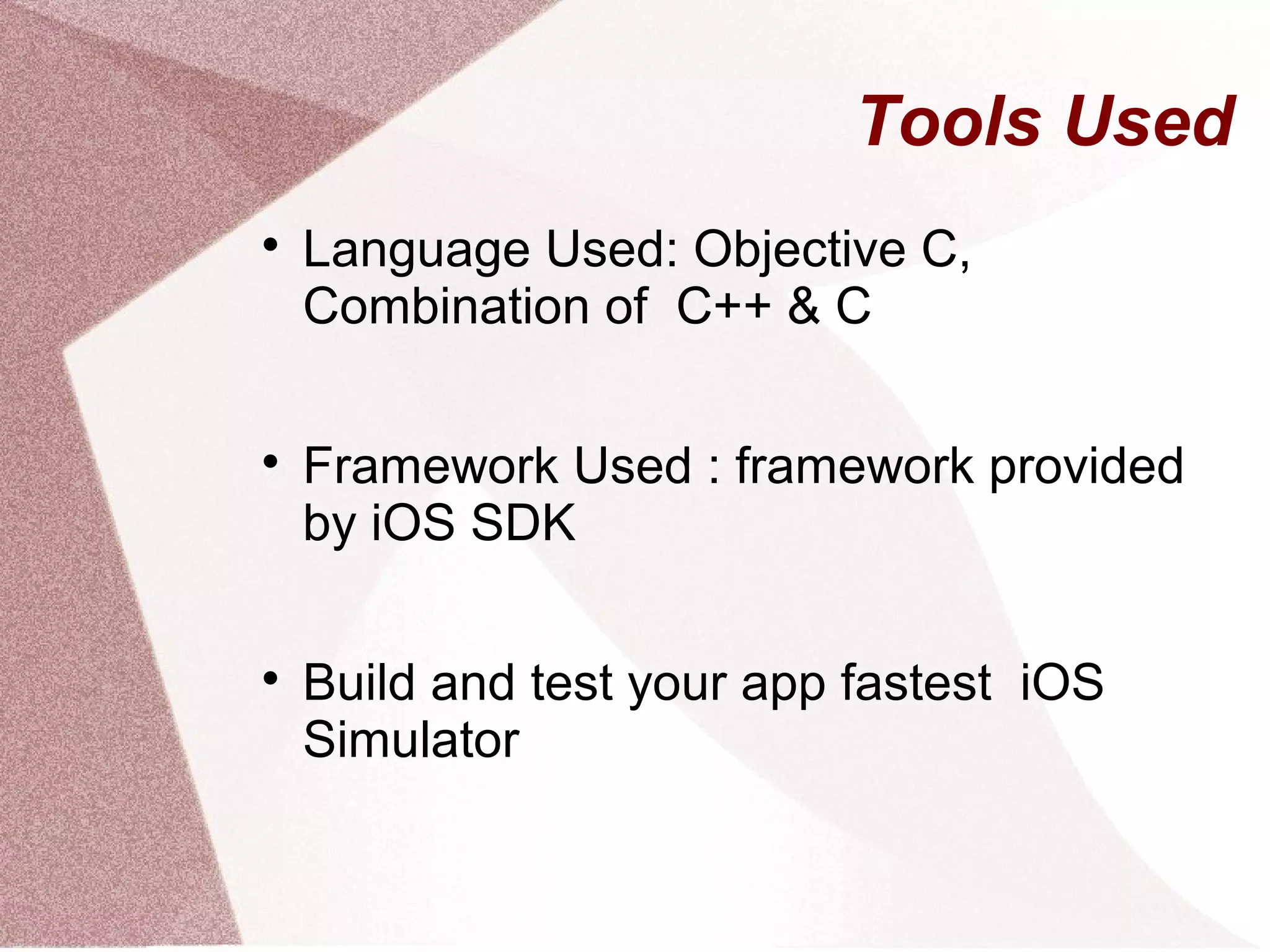 Tools Used

• Language Used: Objective C, Combination of C++ & C

• Framework Used : framework provided by iOS SDK

• Build and test your app fastest iOS Simulator